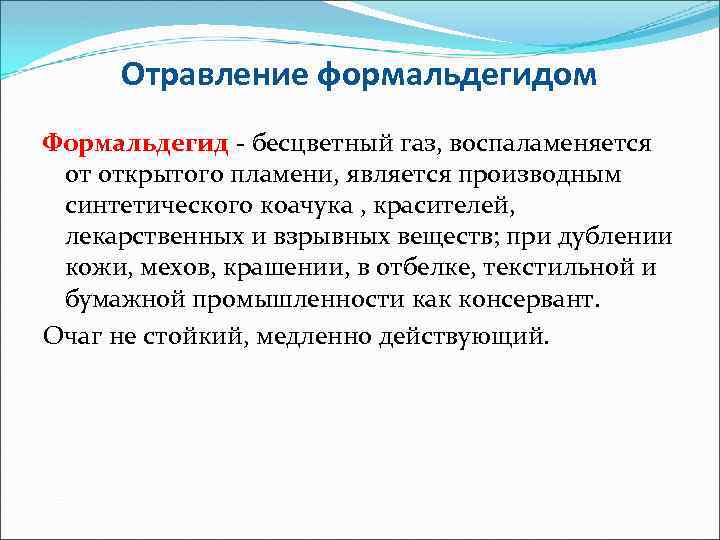 Отравление формальдегидом

Формальдегид - бесцветный газ, воспаламеняется от открытого пламени, является производным синтетического коачука , красителей, лекарственных и взрывных веществ; при дублении кожи, мехов, крашении, в отбелке, текстильной и бумажной промышленности как консервант.

Очаг не стойкий, медленно действующий.